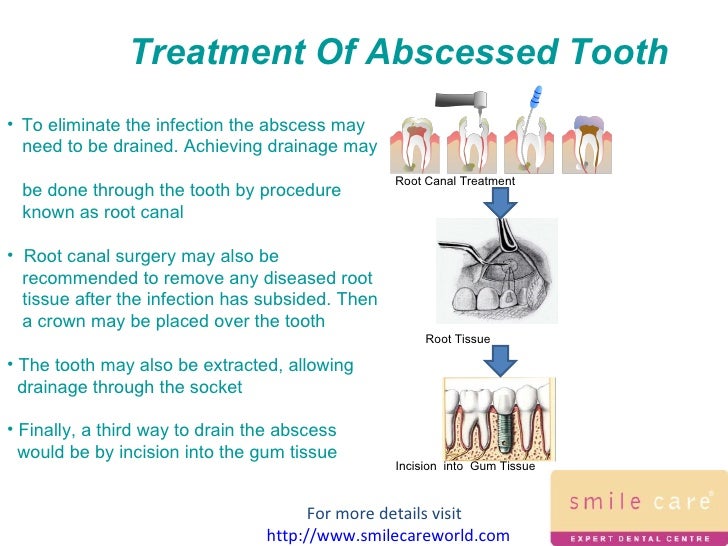 Treatment Of Abscessed Tooth

• To eliminate the infection the abscess may need to be drained. Achieving drainage may

be done through the tooth by procedure known as root canal

• Root canal surgery may also be recommended to remove any diseased root tissue after the infection has subsided. Then a crown may be placed over the tooth

• The tooth may also be extracted, allowing drainage through the socket

• Finally, a third way to drain the abscess would be by incision into the gum tissue

Root Canal Treatment

Root Tissue

Incision into Gum Tissue

For more details visit
http://www.smilecareworld.com

smile care®
EXPERT DENTAL CENTRE